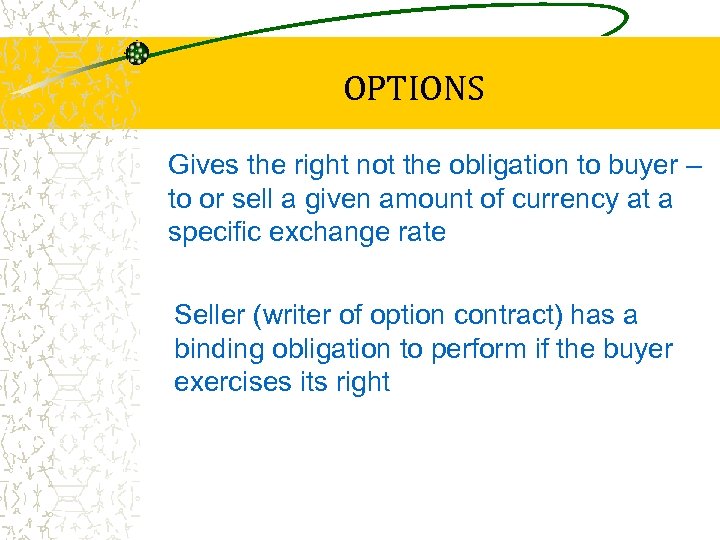 OPTIONS

Gives the right not the obligation to buyer – to or sell a given amount of currency at a specific exchange rate

Seller (writer of option contract) has a binding obligation to perform if the buyer exercises its right